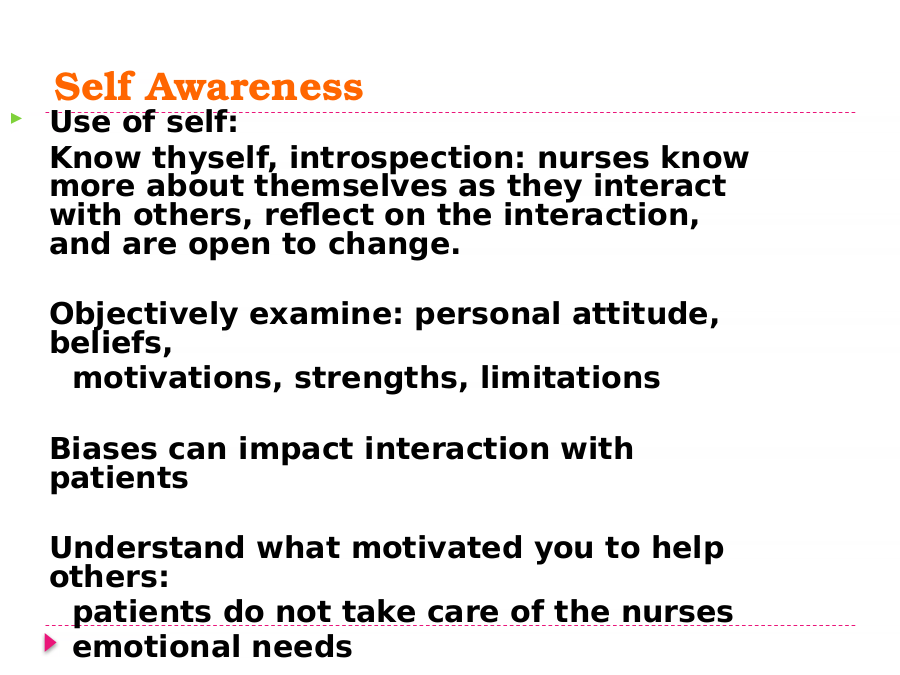 Self Awareness

Use of self:

Know thyself, introspection: nurses know more about themselves as they interact with others, reflect on the interaction, and are open to change.

Objectively examine: personal attitude, beliefs,
motivations, strengths, limitations

Biases can impact interaction with patients

Understand what motivated you to help others:
patients do not take care of the nurses emotional needs